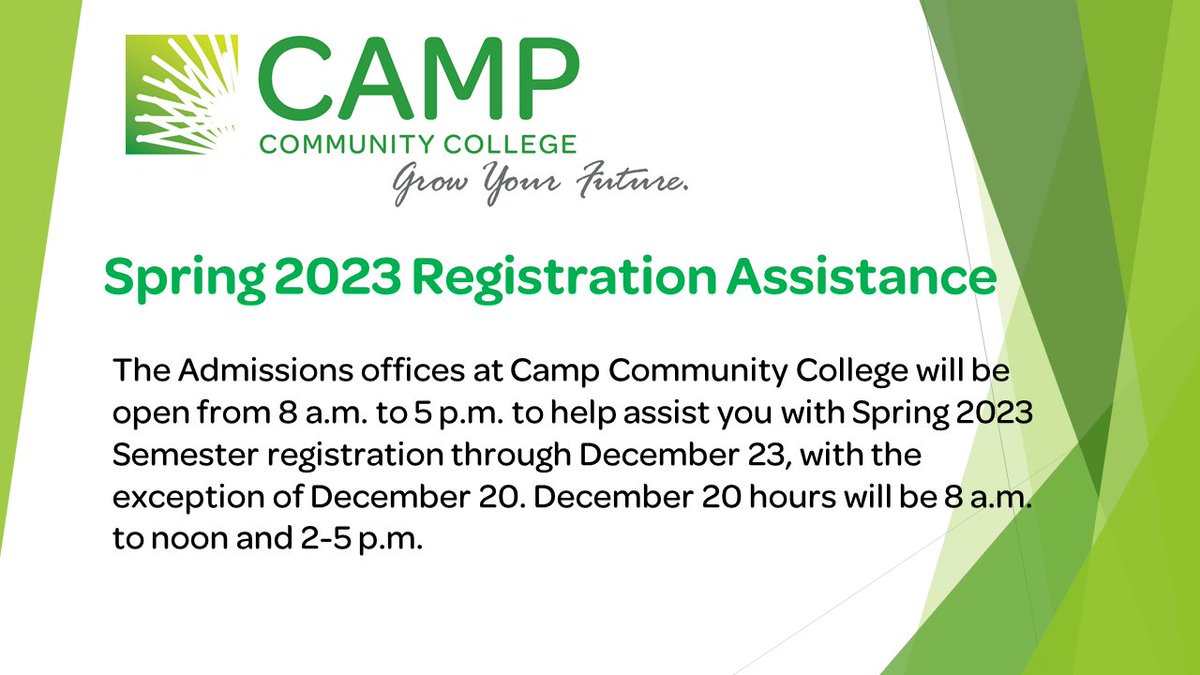 CAMP
COMMUNITY COLLEGE
Grow Your Future.

Spring 2023 Registration Assistance

The Admissions offices at Camp Community College will be open from 8 a.m. to 5 p.m. to help assist you with Spring 2023 Semester registration through December 23, with the exception of December 20. December 20 hours will be 8 a.m. to noon and 2-5 p.m.